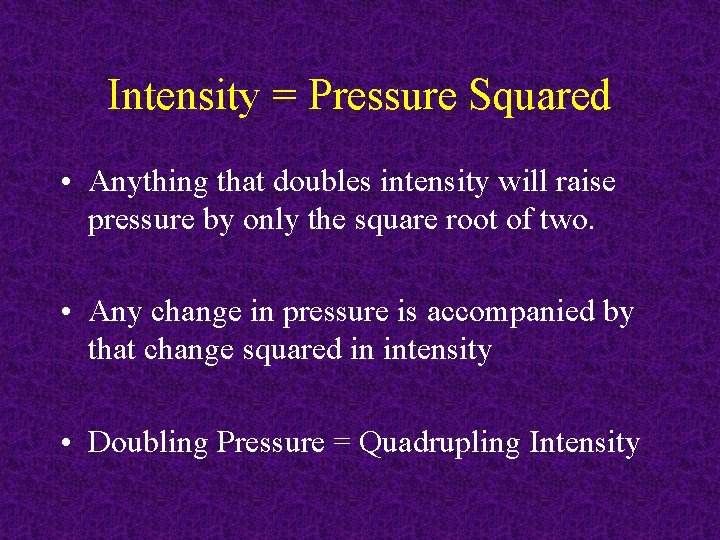 Intensity = Pressure Squared

• Anything that doubles intensity will raise pressure by only the square root of two.

• Any change in pressure is accompanied by that change squared in intensity

• Doubling Pressure = Quadrupling Intensity